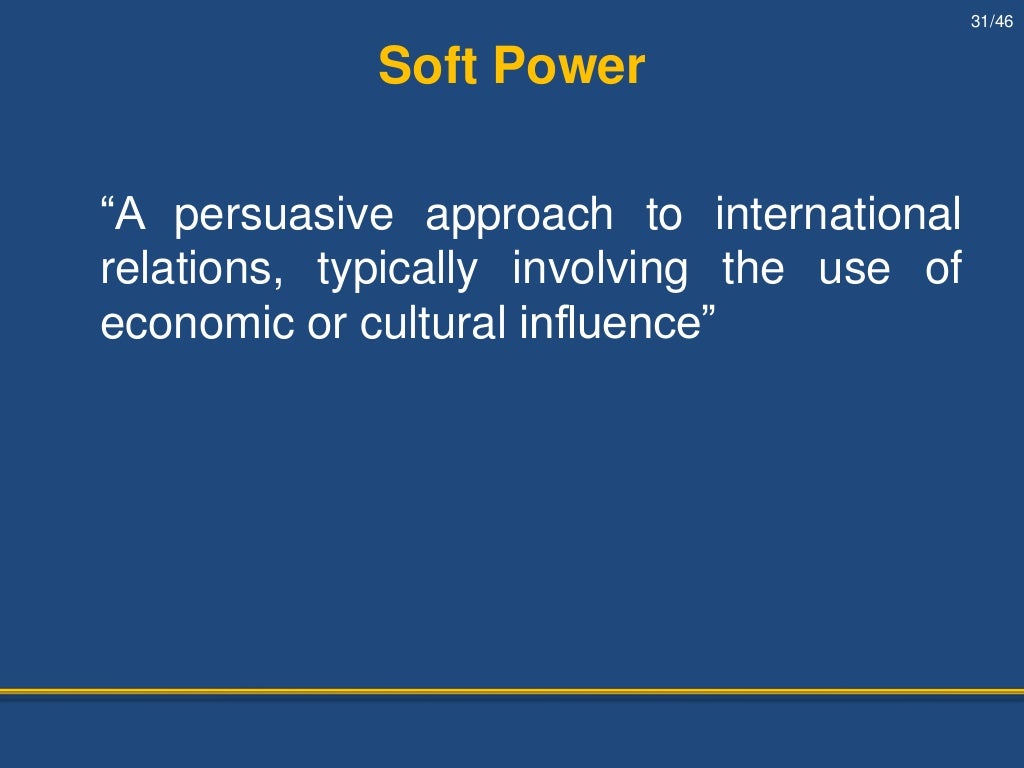 31/46

Soft Power

“A persuasive approach to international relations, typically involving the use of economic or cultural influence”